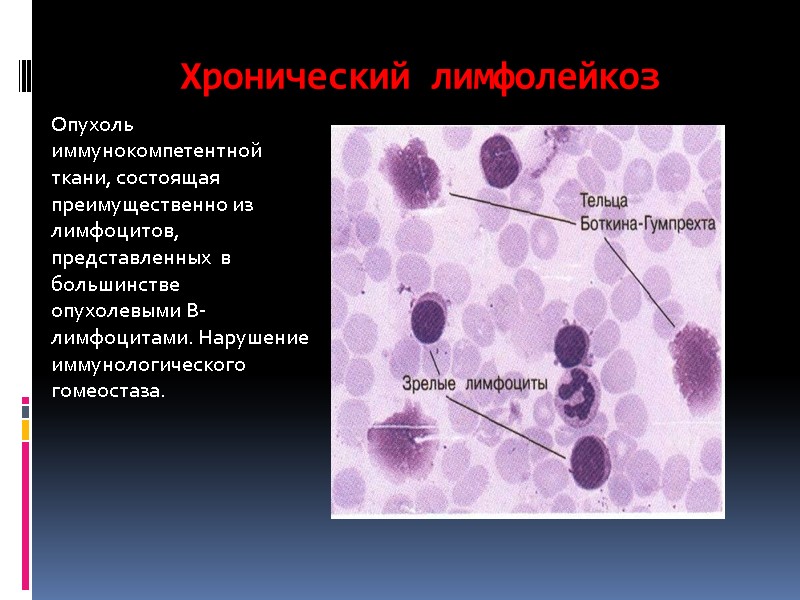 Хронический лимфолейкоз

Опухоль иммунокомпетентной ткани, состоящая преимущественно из лимфоцитов, представленных в большинстве опухолевыми В-лимфоцитами. Нарушение иммунологического гомеостаза.

Тельца Боткина-Гумпрехта

Зрелые лимфоциты